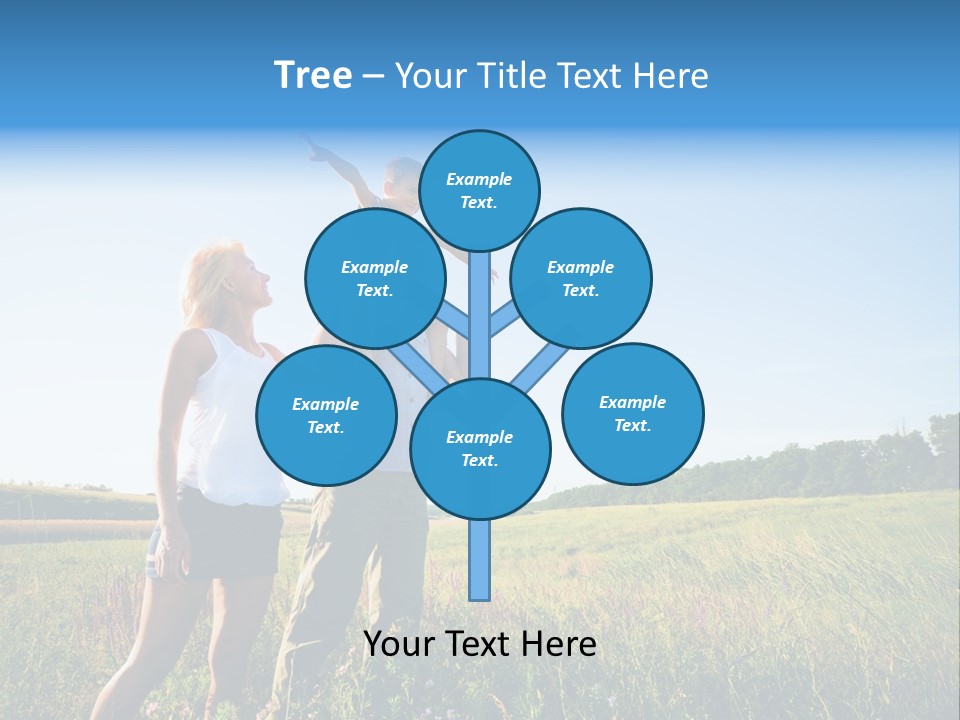 Tree – Your Title Text Here

Example Text.

Example Text.

Example Text.

Example Text.

Example Text.

Example Text.

Your Text Here